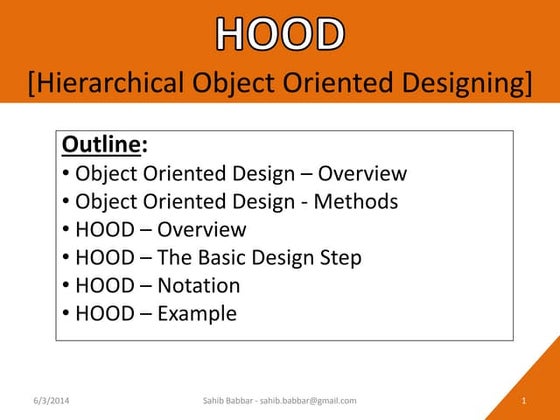 HOOD
[Hierarchical Object Oriented Designing]

Outline:
• Object Oriented Design – Overview
• Object Oriented Design - Methods
• HOOD – Overview
• HOOD – The Basic Design Step
• HOOD – Notation
• HOOD – Example

6/3/2014

Sahib Babbar - sahib.babbar@gmail.com

1